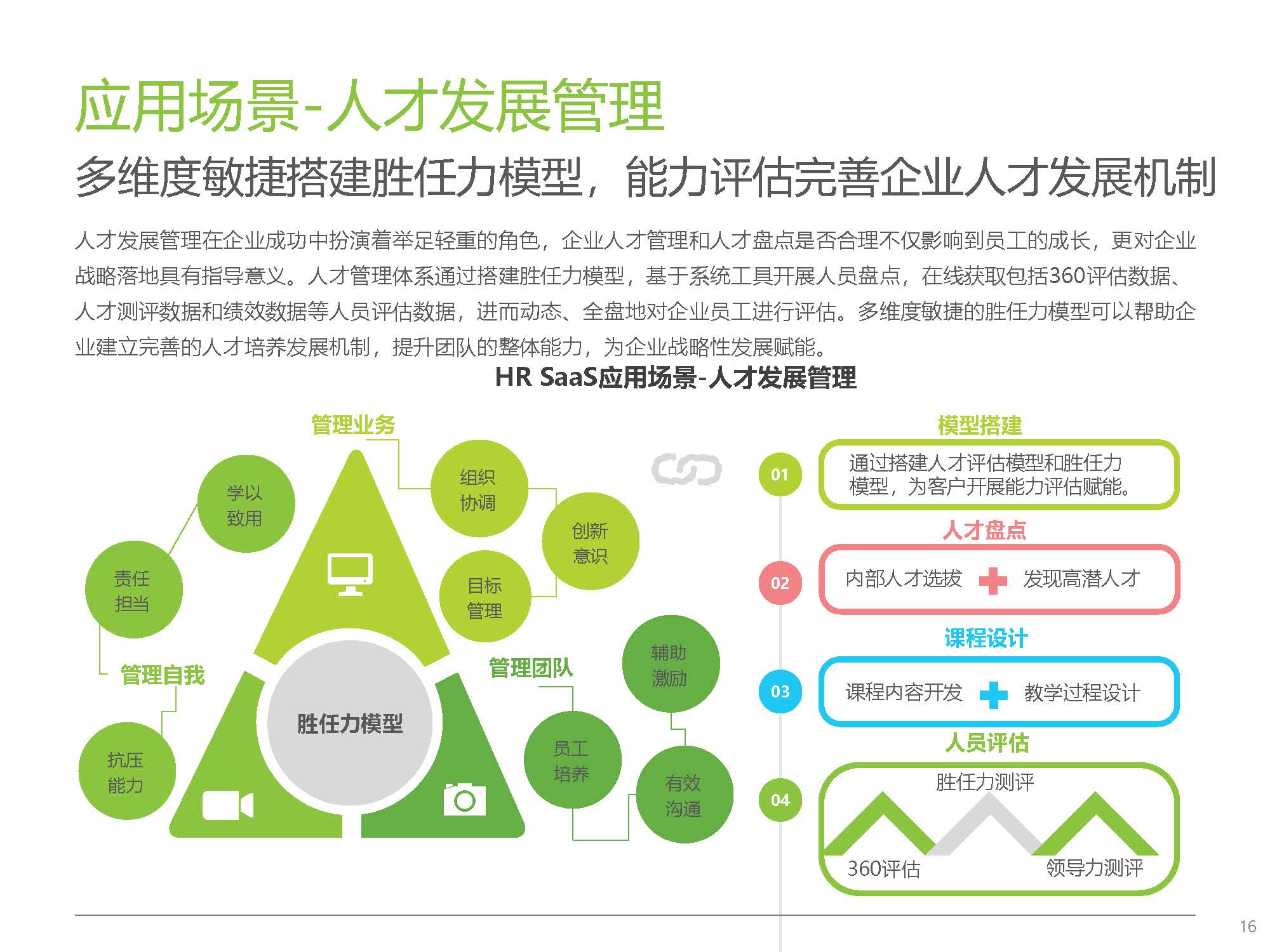 应用场景-人才发展管理

多维度敏捷搭建胜任力模型，能力评估完善企业人才发展机制

人才发展管理在企业成功中扮演着举足轻重的角色，企业人才管理和人才盘点是否合理不仅影响到员工的成长，更对企业战略落地具有指导意义。人才管理体系通过搭建胜任力模型，基于系统工具开展人员盘点，在线获取包括360评估数据、人才测评数据和绩效数据等人员评估数据，进而动态、全盘地对企业员工进行评估。多维度敏捷的胜任力模型可以帮助企业建立完善的人才培养发展机制，提升团队的整体能力，为企业战略性发展赋能。

HR SaaS应用场景-人才发展管理

管理业务

组织协调

创新意识

目标管理

学以致用

责任担当

管理自我

抗压能力

胜任力模型

管理团队

辅助激励

员工培养

有效沟通

模型搭建

01

通过搭建人才评估模型和胜任力模型，为客户开展能力评估赋能。

人才盘点

02

内部人才选拔 发现高潜人才

课程设计

03

课程内容开发 教学过程设计

人员评估

04

胜任力测评

360评估

领导力测评

16